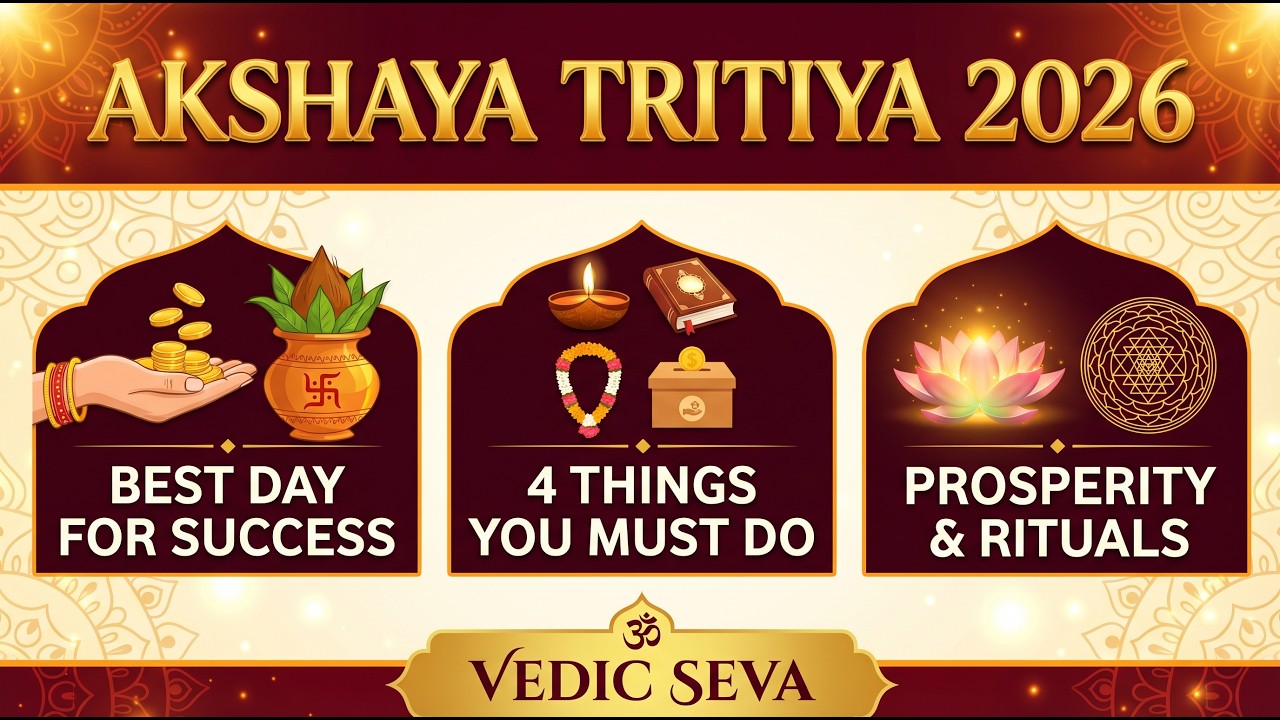 AKSHAYA TRITIYA 2026

BEST DAY FOR SUCCESS

4 THINGS YOU MUST DO

PROSPERITY & RITUALS

ॐ

VEDIC SEVA